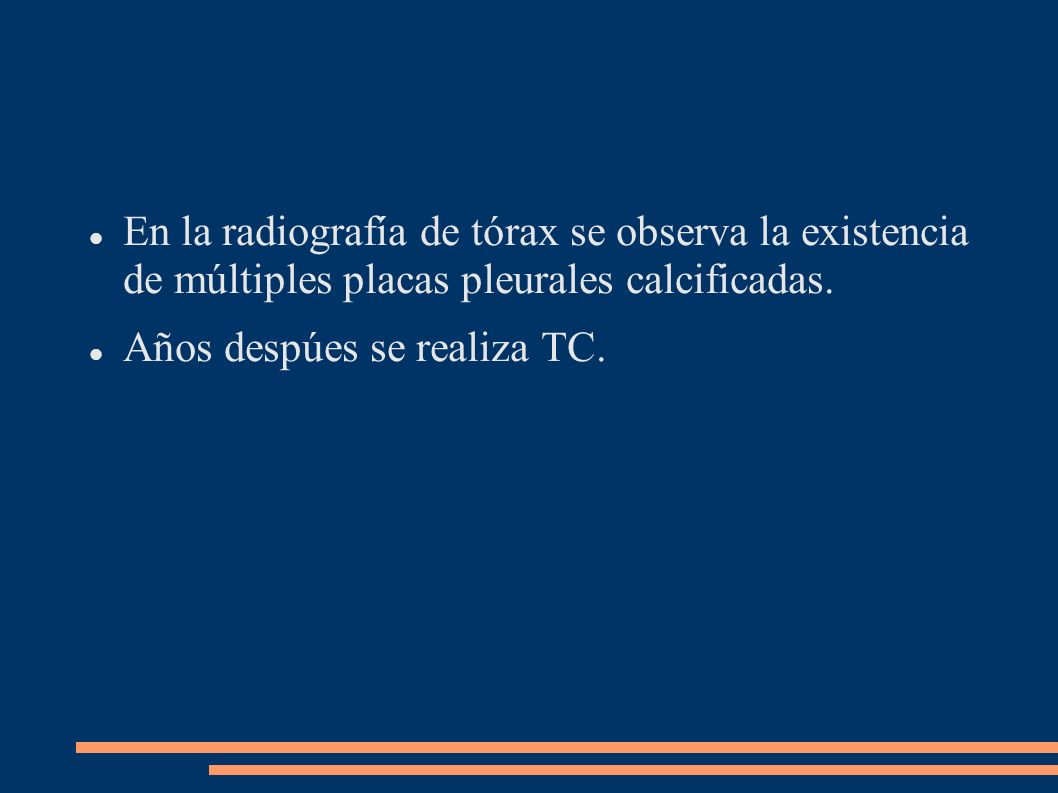 - En la radiografía de tórax se observa la existencia de múltiples placas pleurales calcificadas.
- Años despúes se realiza TC.